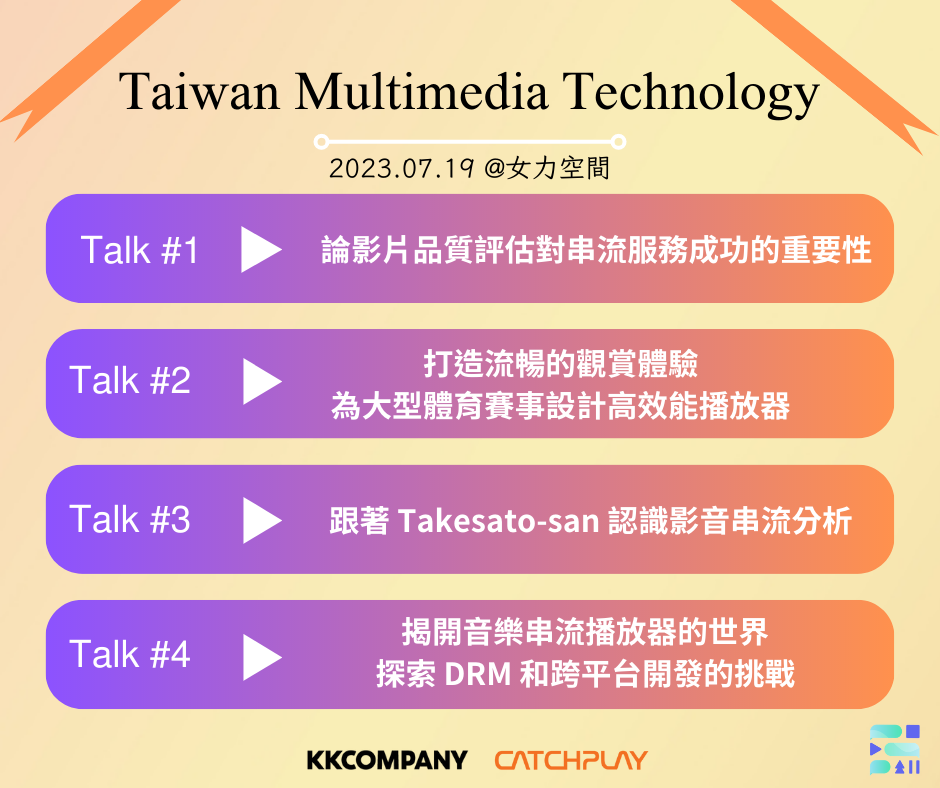 Taiwan Multimedia Technology

2023.07.19 @女力空間

Talk #1 論影片品質評估對串流服務成功的重要性

Talk #2 打造流暢的觀賞體驗
為大型體育賽事設計高效能播放器

Talk #3 跟著 Takesato-san 認識影音串流分析

Talk #4 揭開音樂串流播放器的世界
探索 DRM 和跨平台開發的挑戰

KKCOMPANY CATCHPLAY